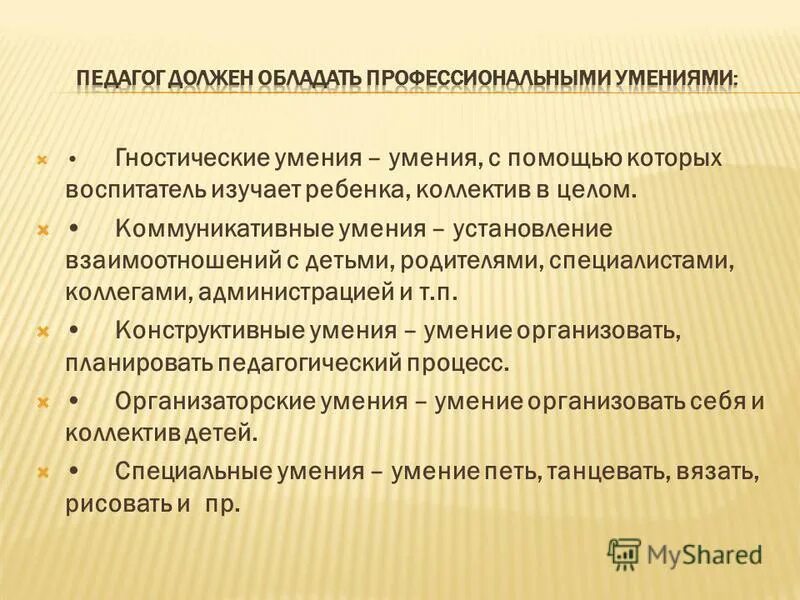 ПЕДАГОГ ДОЛЖЕН ОБЛАДАТЬ ПРОФЕССИОНАЛЬНЫМИ УМЕНИЯМИ:

• Гностические умения – умения, с помощью которых воспитатель изучает ребенка, коллектив в целом.

• Коммуникативные умения – установление взаимоотношений с детьми, родителями, специалистами, коллегами, администрацией и т.п.

• Конструктивные умения – умение организовать, планировать педагогический процесс.

• Организаторские умения – умение организовать себя и коллектив детей.

• Специальные умения – умение петь, танцевать, вязать, рисовать и пр.

MyShared